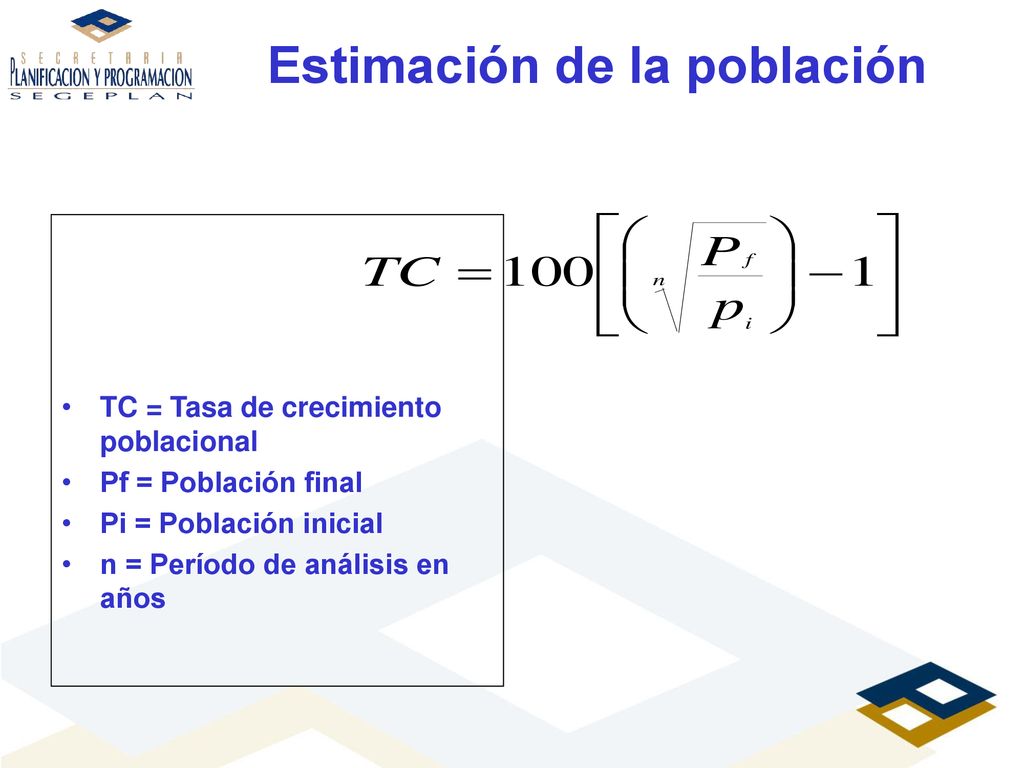 SECRETARIA
PLANIFICACION Y PROGRAMACION
SEGEPLAN

Estimación de la población

$TC = 100\left[\left(\sqrt[n]{\frac{P_f}{p_i}}\right) - 1\right]$

• TC = Tasa de crecimiento poblacional
• Pf = Población final
• Pi = Población inicial
• n = Período de análisis en años